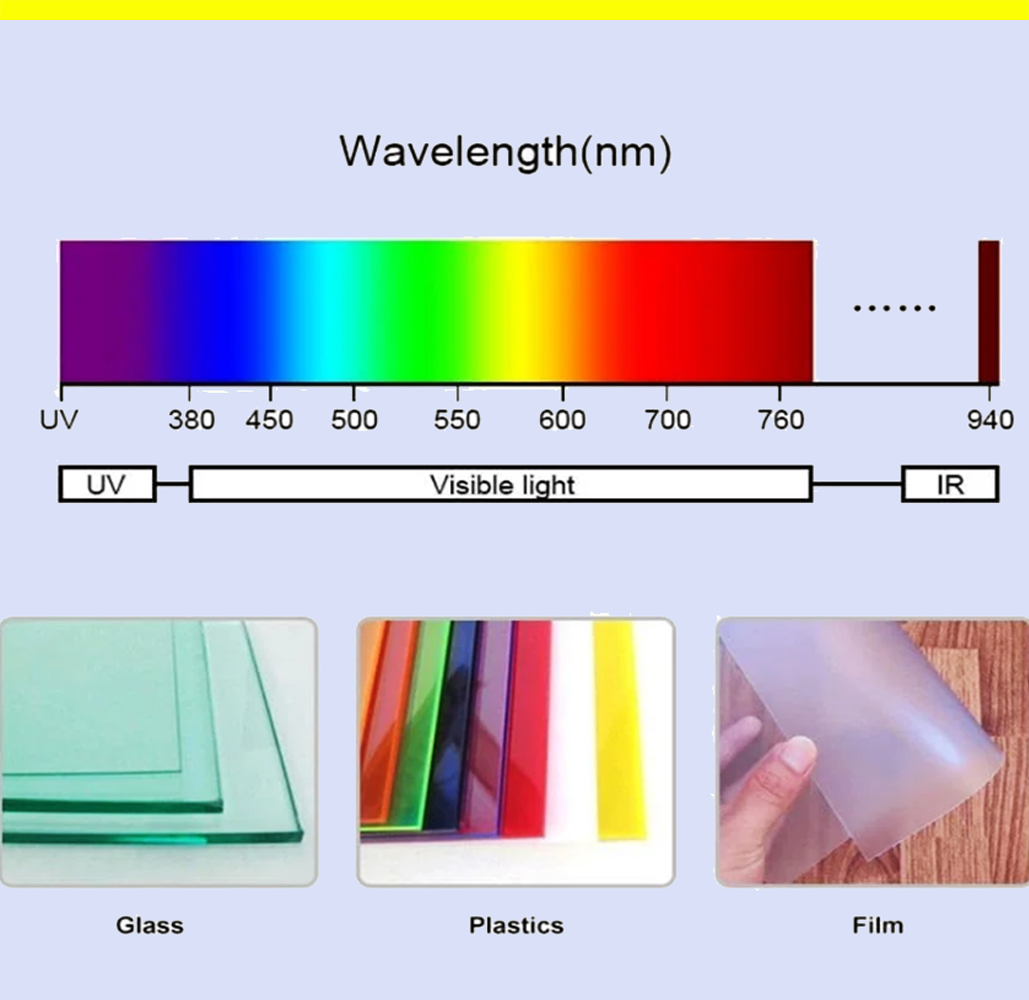 Wavelength(nm)

......

UV 380 450 500 550 600 700 760 940

UV

Visible light

IR

Glass

Plastics

Film